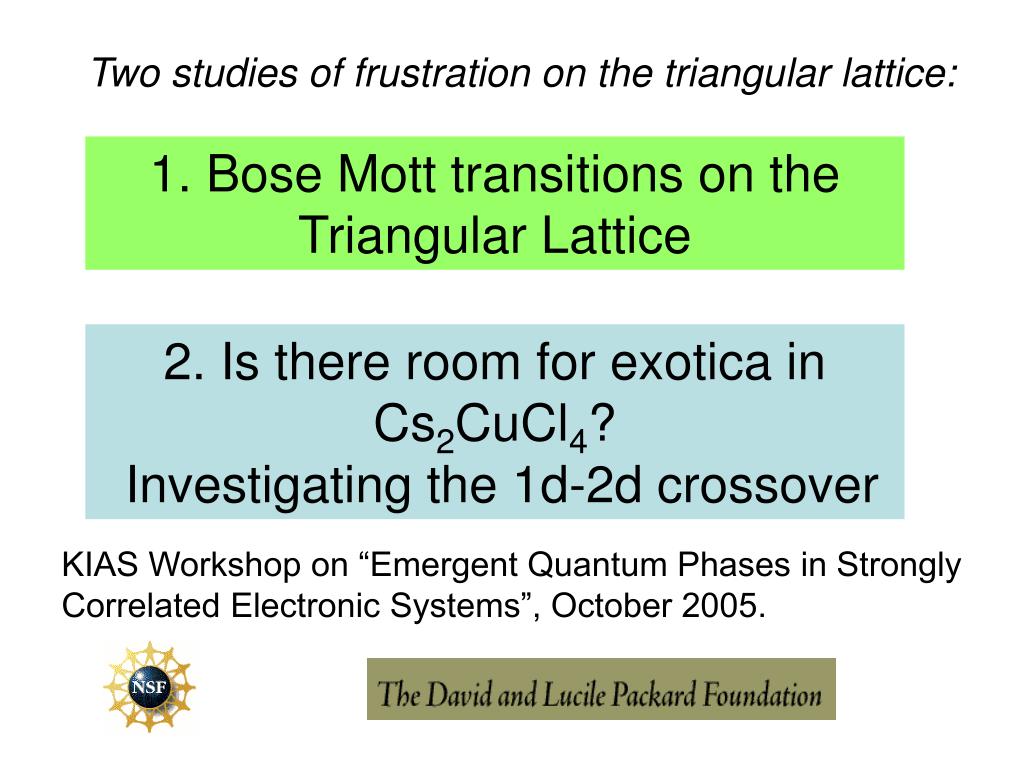 Two studies of frustration on the triangular lattice:

1. Bose Mott transitions on the Triangular Lattice

2. Is there room for exotica in $Cs_2CuCl_4$? Investigating the 1d-2d crossover

KIAS Workshop on “Emergent Quantum Phases in Strongly Correlated Electronic Systems”, October 2005.

NSF

The David and Lucile Packard Foundation